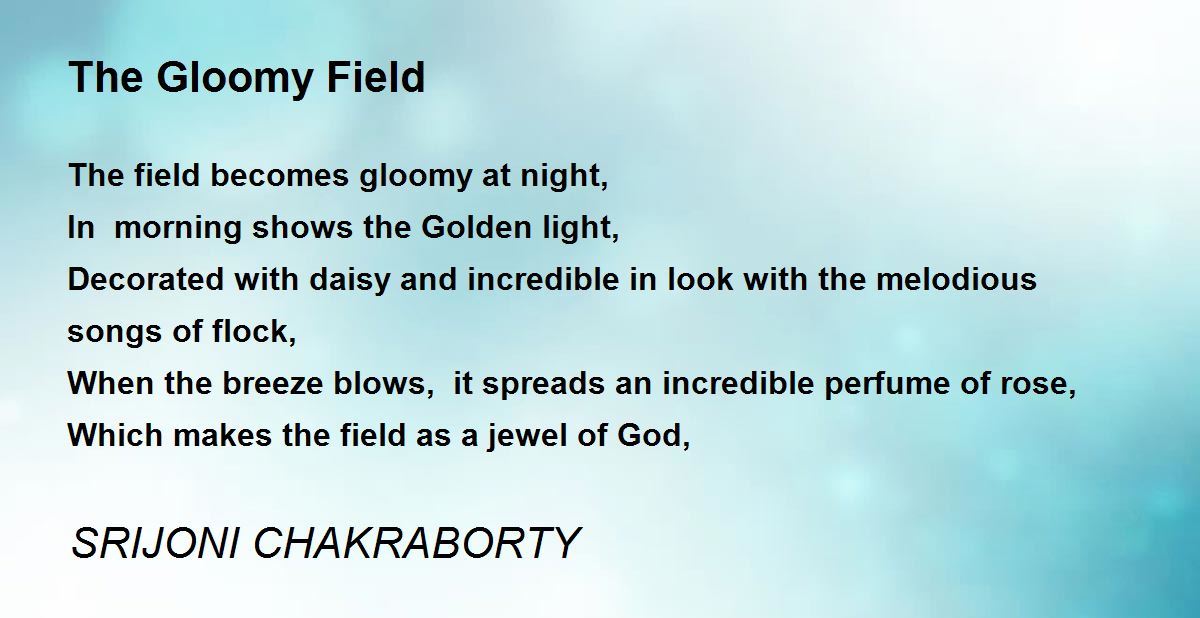 The Gloomy Field

The field becomes gloomy at night,
In morning shows the Golden light,
Decorated with daisy and incredible in look with the melodious songs of flock,
When the breeze blows, it spreads an incredible perfume of rose,
Which makes the field as a jewel of God,

SRIJONI CHAKRABORTY